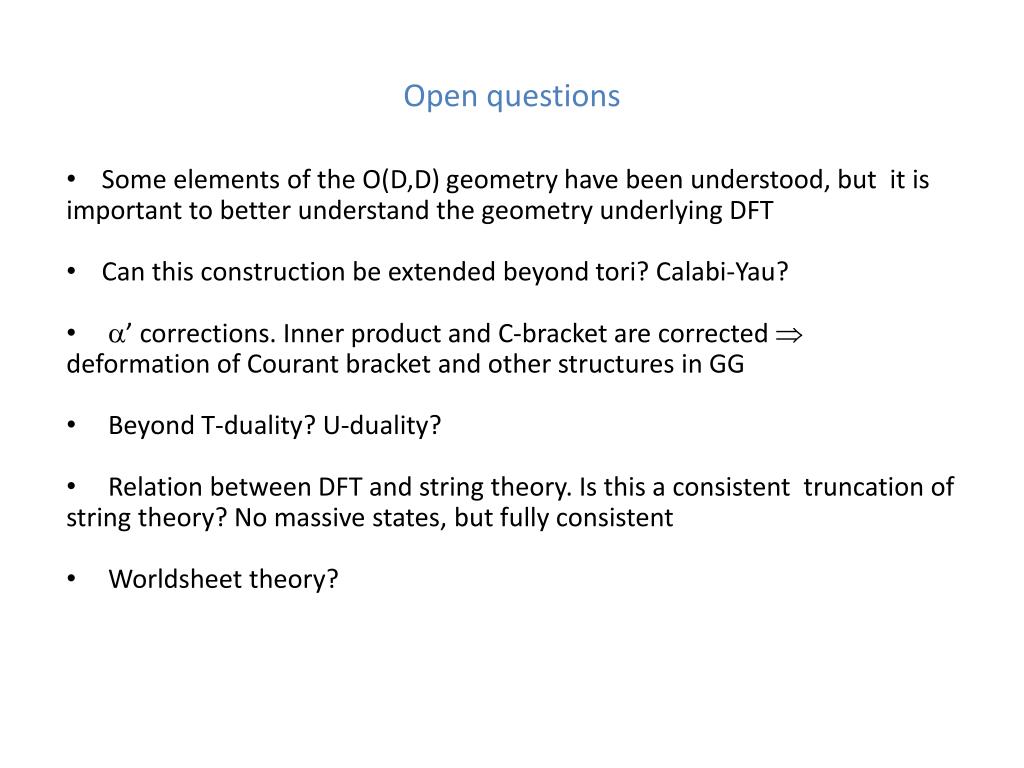 Open questions

• Some elements of the O(D,D) geometry have been understood, but it is important to better understand the geometry underlying DFT

• Can this construction be extended beyond tori? Calabi-Yau?

• $\alpha'$ corrections. Inner product and C-bracket are corrected $\Rightarrow$ deformation of Courant bracket and other structures in GG

• Beyond T-duality? U-duality?

• Relation between DFT and string theory. Is this a consistent truncation of string theory? No massive states, but fully consistent

• Worldsheet theory?